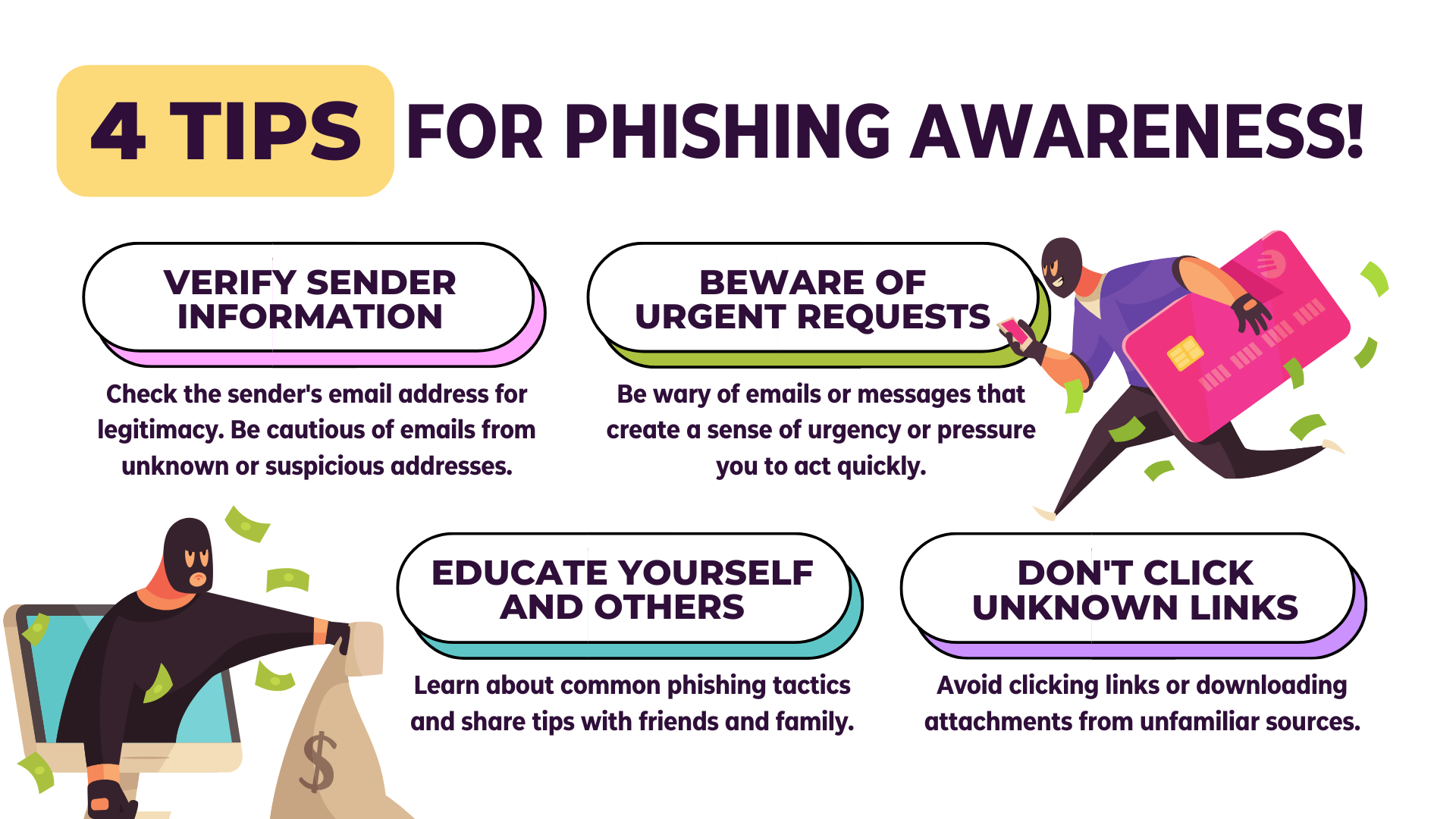 4 TIPS FOR PHISHING AWARENESS!

VERIFY SENDER INFORMATION

Check the sender's email address for legitimacy. Be cautious of emails from unknown or suspicious addresses.

BEWARE OF URGENT REQUESTS

Be wary of emails or messages that create a sense of urgency or pressure you to act quickly.

EDUCATE YOURSELF AND OTHERS

Learn about common phishing tactics and share tips with friends and family.

DON'T CLICK UNKNOWN LINKS

Avoid clicking links or downloading attachments from unfamiliar sources.

$